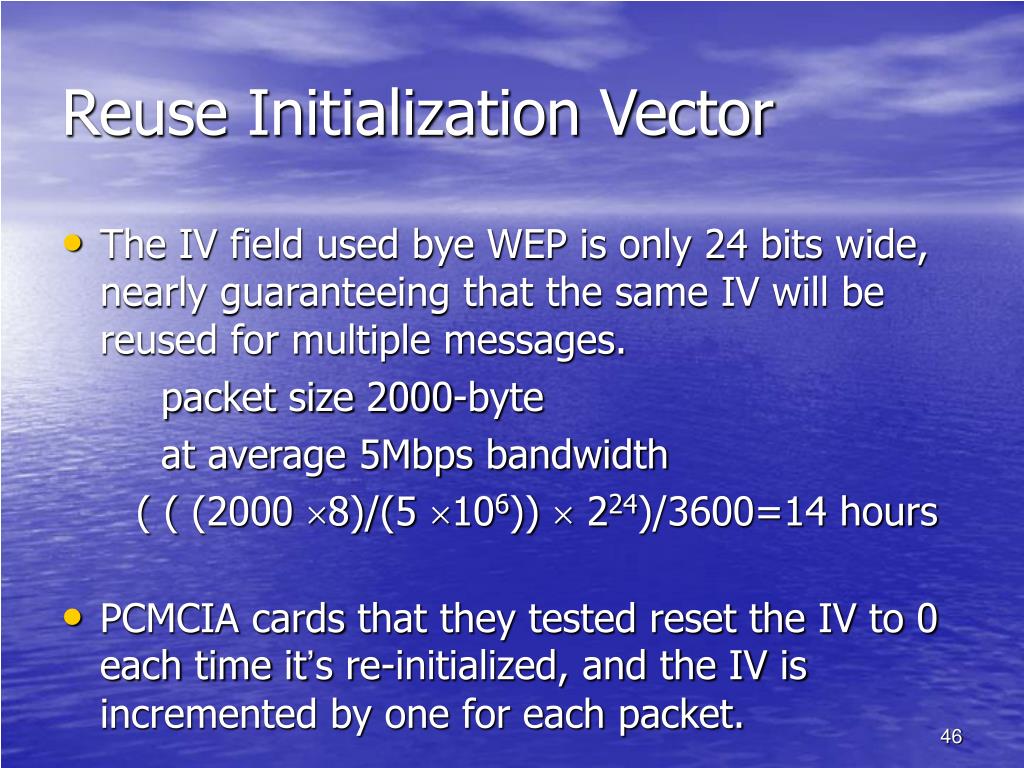 Reuse Initialization Vector

• The IV field used bye WEP is only 24 bits wide, nearly guaranteeing that the same IV will be reused for multiple messages.

packet size 2000-byte

at average 5Mbps bandwidth

$( ( (2000 \times 8)/(5 \times 10^6)) \times 2^{24})/3600=14$ hours

• PCMCIA cards that they tested reset the IV to 0 each time it's re-initialized, and the IV is incremented by one for each packet.

46